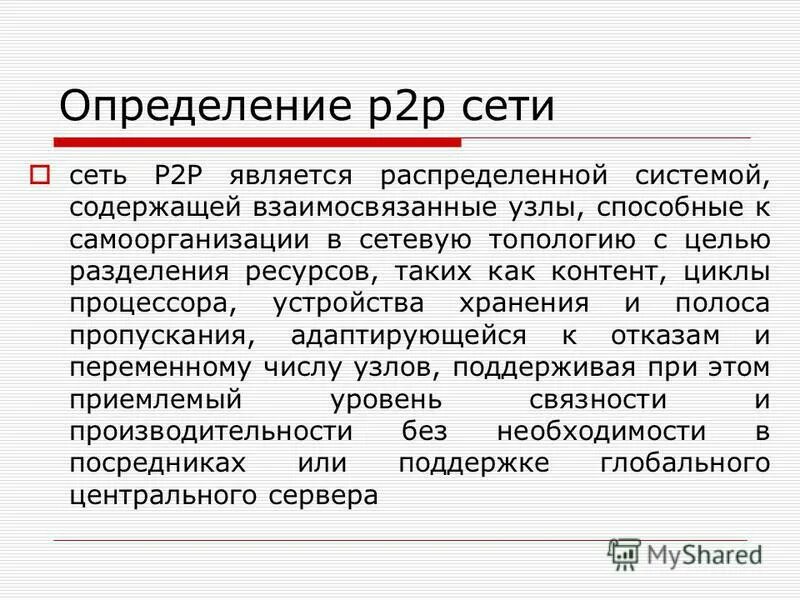 Определение p2p сети

сеть P2P является распределенной системой, содержащей взаимосвязанные узлы, способные к самоорганизации в сетевую топологию с целью разделения ресурсов, таких как контент, циклы процессора, устройства хранения и полоса пропускания, адаптирующейся к отказам и переменному числу узлов, поддерживая при этом приемлемый уровень связности и производительности без необходимости в посредниках или поддержке глобального центрального сервера

MyShared